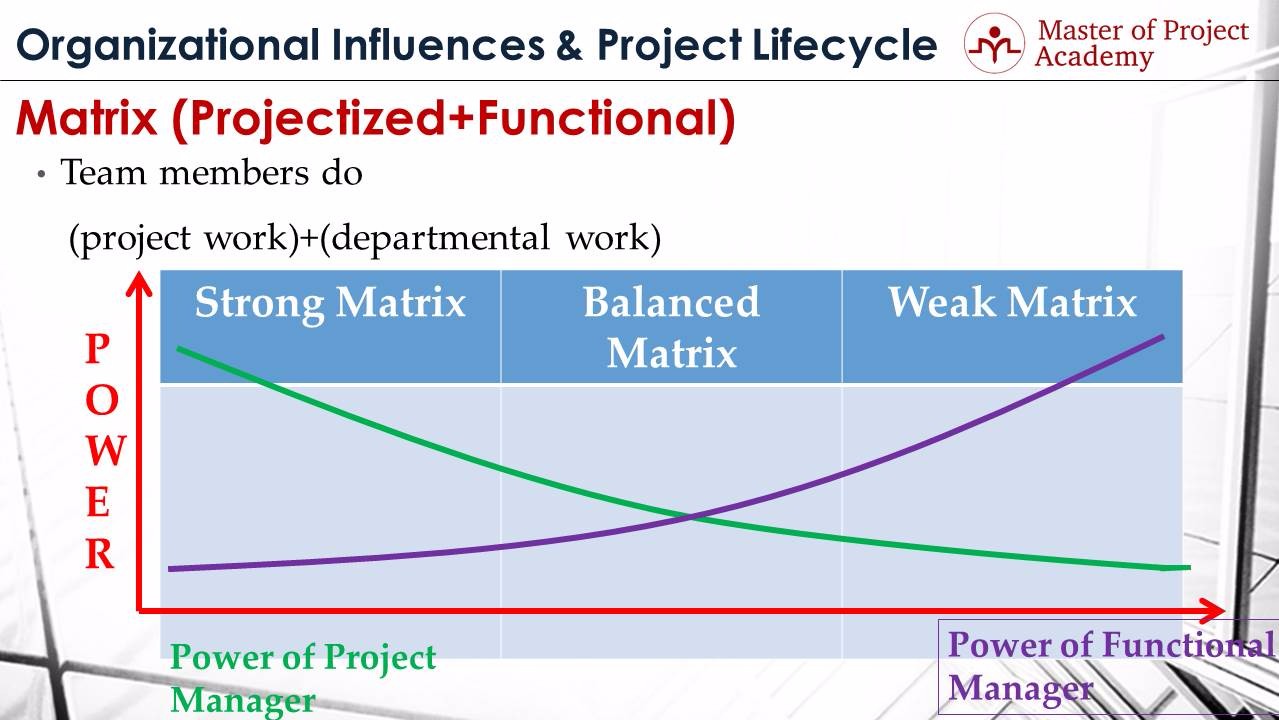 Organizational Influences & Project Lifecycle

Master of Project Academy

Matrix (Projectized+Functional)

• Team members do

(project work)+(departmental work)

| Strong Matrix | Balanced Matrix | Weak Matrix |
|---|---|---|
| | | |

P
O
W
E
R

Power of Project Manager

Power of Functional Manager